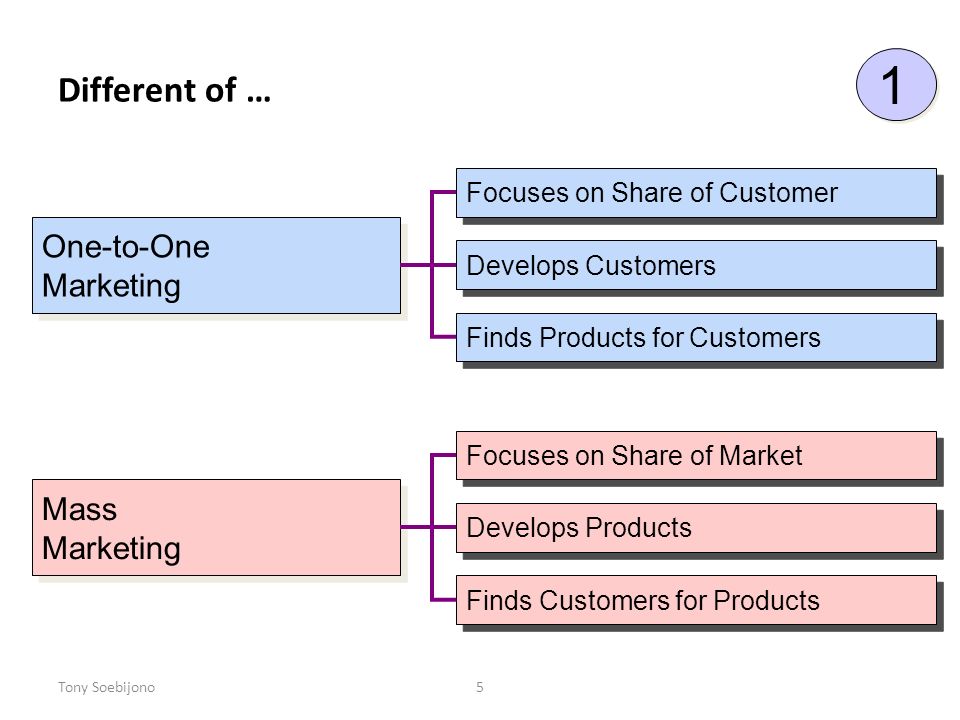 Different of …

1

One-to-One Marketing

Focuses on Share of Customer

Develops Customers

Finds Products for Customers

Mass Marketing

Focuses on Share of Market

Develops Products

Finds Customers for Products

Tony Soebijono

5